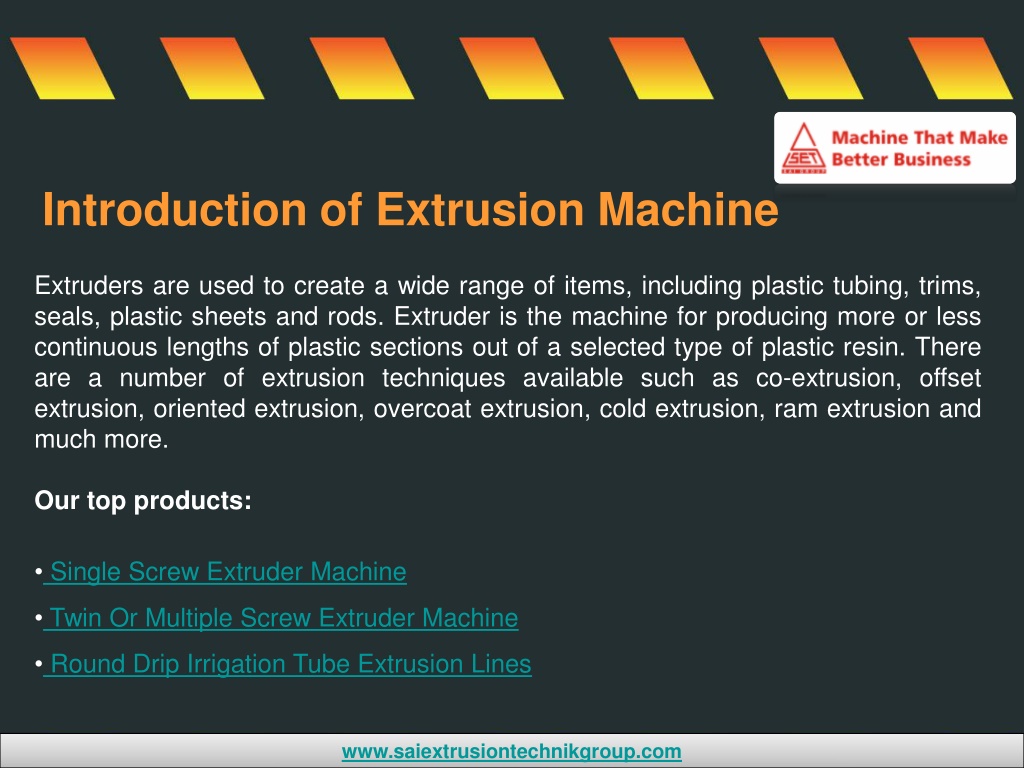 SET
Machine That Make Better Business

Introduction of Extrusion Machine

Extruders are used to create a wide range of items, including plastic tubing, trims, seals, plastic sheets and rods. Extruder is the machine for producing more or less continuous lengths of plastic sections out of a selected type of plastic resin. There are a number of extrusion techniques available such as co-extrusion, offset extrusion, oriented extrusion, overcoat extrusion, cold extrusion, ram extrusion and much more.

Our top products:

• Single Screw Extruder Machine
• Twin Or Multiple Screw Extruder Machine
• Round Drip Irrigation Tube Extrusion Lines

www.saiextrusiontechnikgroup.com